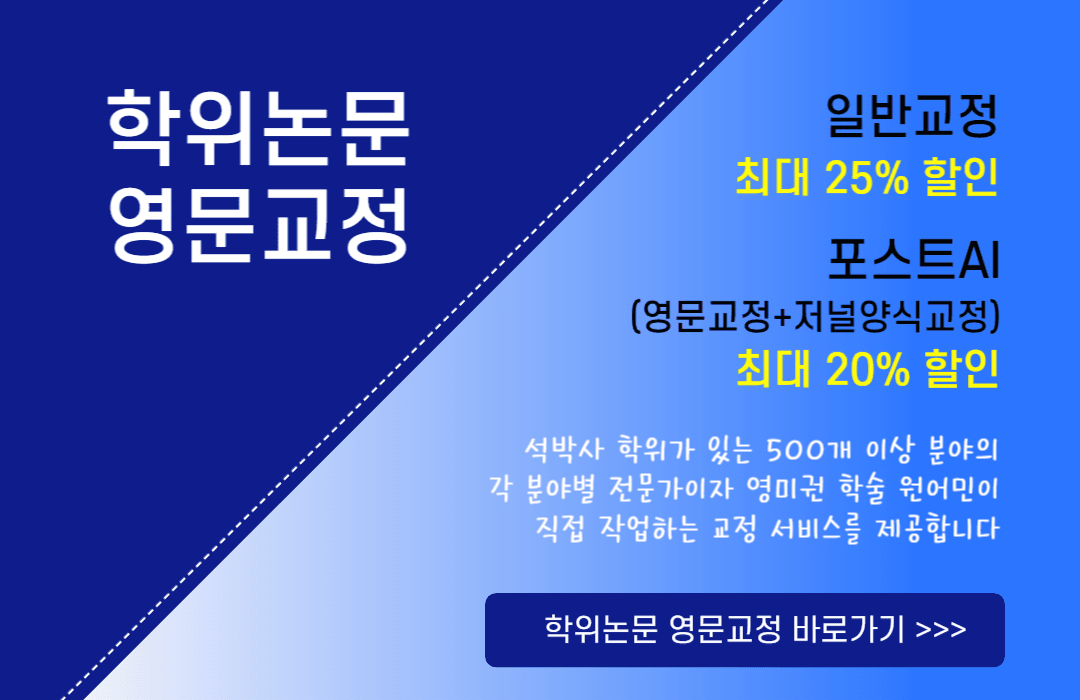 학위논문
영문교정

일반교정
최대 25% 할인

포스트AI
(영문교정+저널양식교정)
최대 20% 할인

석박사 학위가 있는 500개 이상 분야의
각 분야별 전문가이자 영미권 학술 원어민이
직접 작업하는 교정 서비스를 제공합니다

학위논문 영문교정 바로가기 >>>